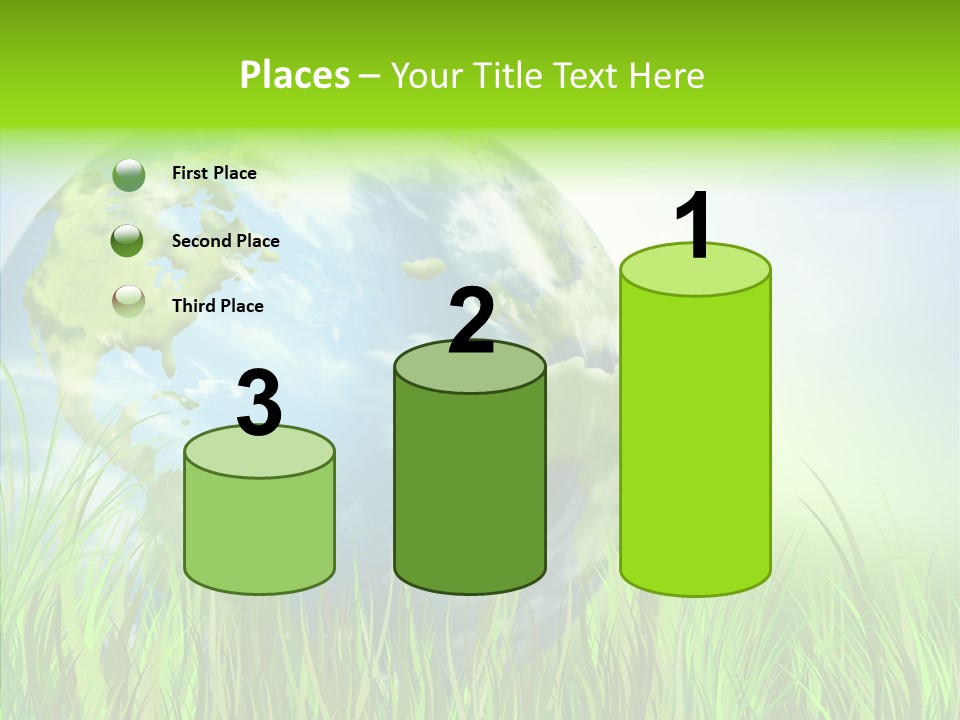 Places – Your Title Text Here

First Place

Second Place

Third Place

3

2

1